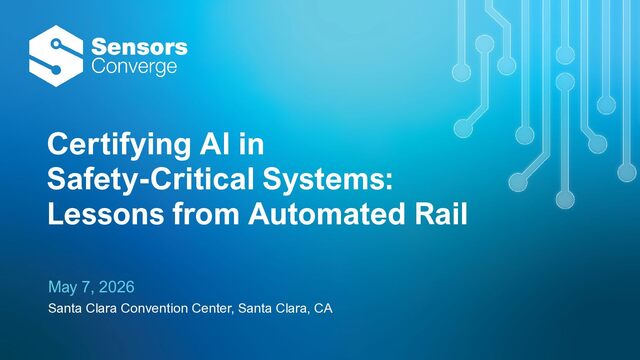 Sensors Converge

Certifying AI in Safety-Critical Systems: Lessons from Automated Rail

May 7, 2026

Santa Clara Convention Center, Santa Clara, CA